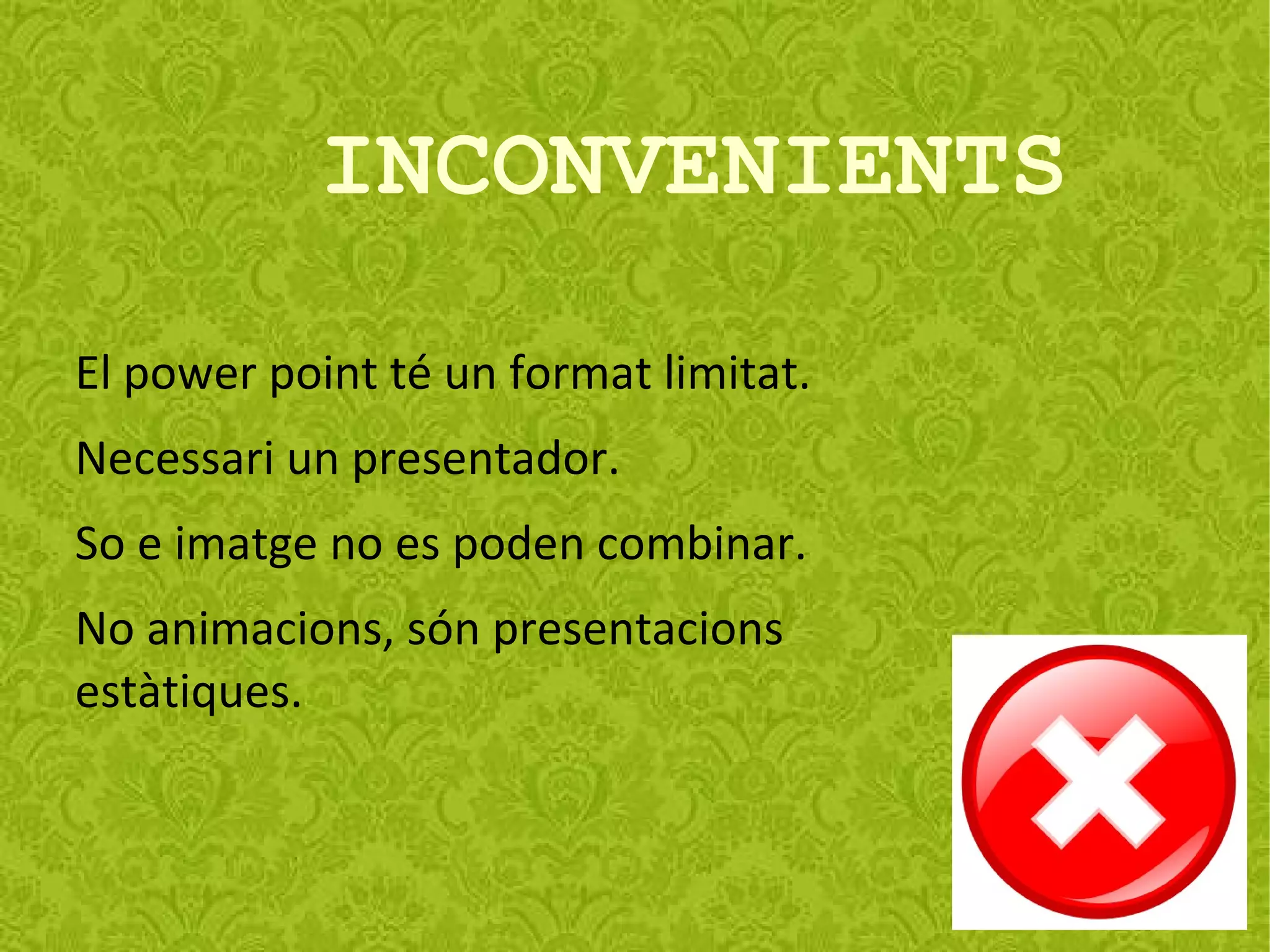 INCONVENIENTS

El power point té un format limitat.

Necessari un presentador.

So e imatge no es poden combinar.

No animacions, són presentacions estàtiques.